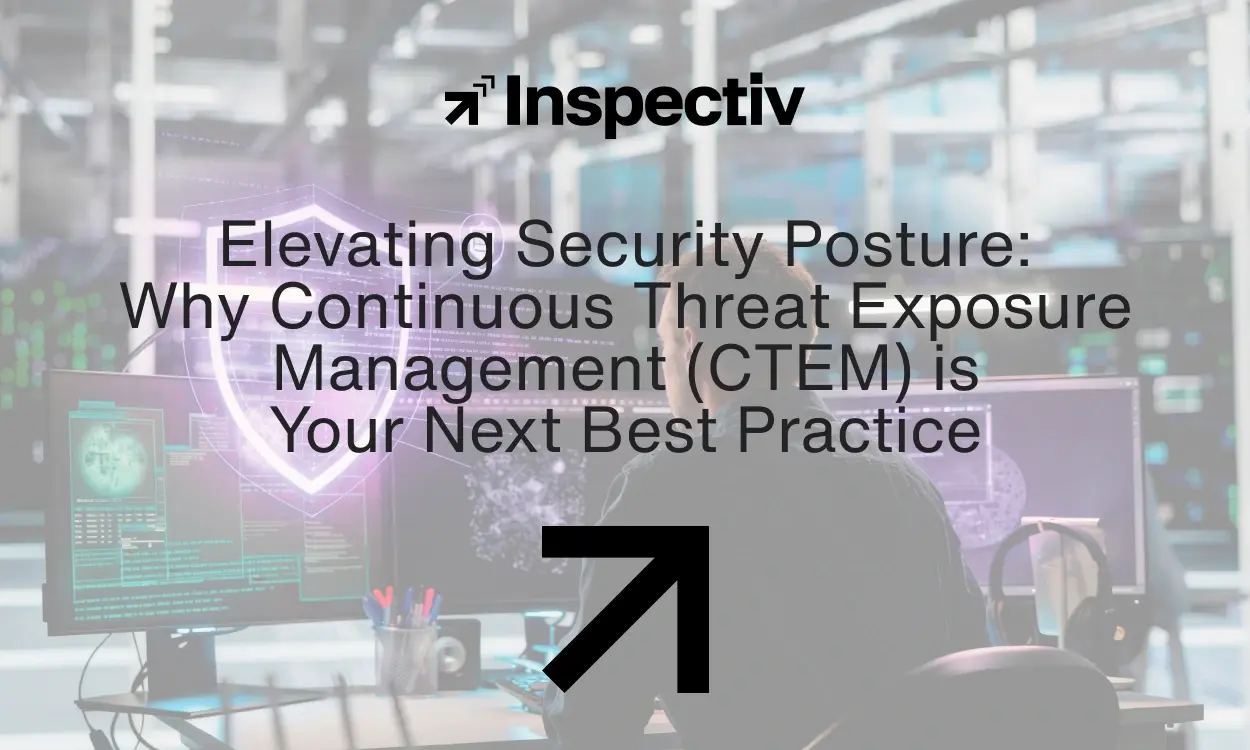 Inspectiv

Elevating Security Posture: Why Continuous Threat Exposure Management (CTEM) is Your Next Best Practice